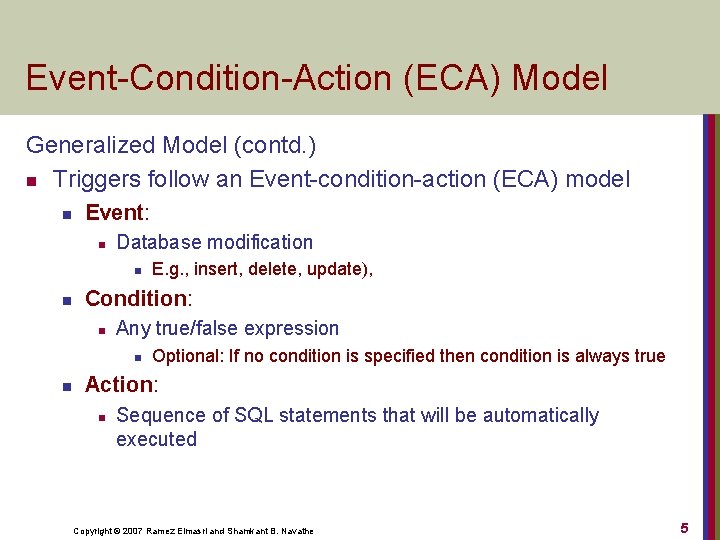 Event-Condition-Action (ECA) Model

Generalized Model (contd.)

- Triggers follow an Event-condition-action (ECA) model
  - Event:
    - Database modification
      - E.g., insert, delete, update),
  - Condition:
    - Any true/false expression
      - Optional: If no condition is specified then condition is always true
  - Action:
    - Sequence of SQL statements that will be automatically executed

Copyright © 2007 Ramez Elmasri and Shamkant B. Navathe

5